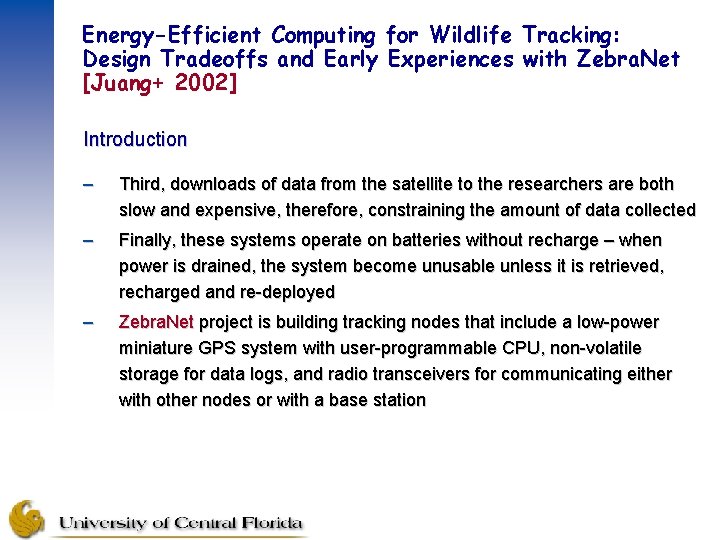 Energy-Efficient Computing for Wildlife Tracking: Design Tradeoffs and Early Experiences with ZebraNet [Juang+ 2002]

Introduction

– Third, downloads of data from the satellite to the researchers are both slow and expensive, therefore, constraining the amount of data collected

– Finally, these systems operate on batteries without recharge – when power is drained, the system become unusable unless it is retrieved, recharged and re-deployed

– ZebraNet project is building tracking nodes that include a low-power miniature GPS system with user-programmable CPU, non-volatile storage for data logs, and radio transceivers for communicating either with other nodes or with a base station

University of Central Florida